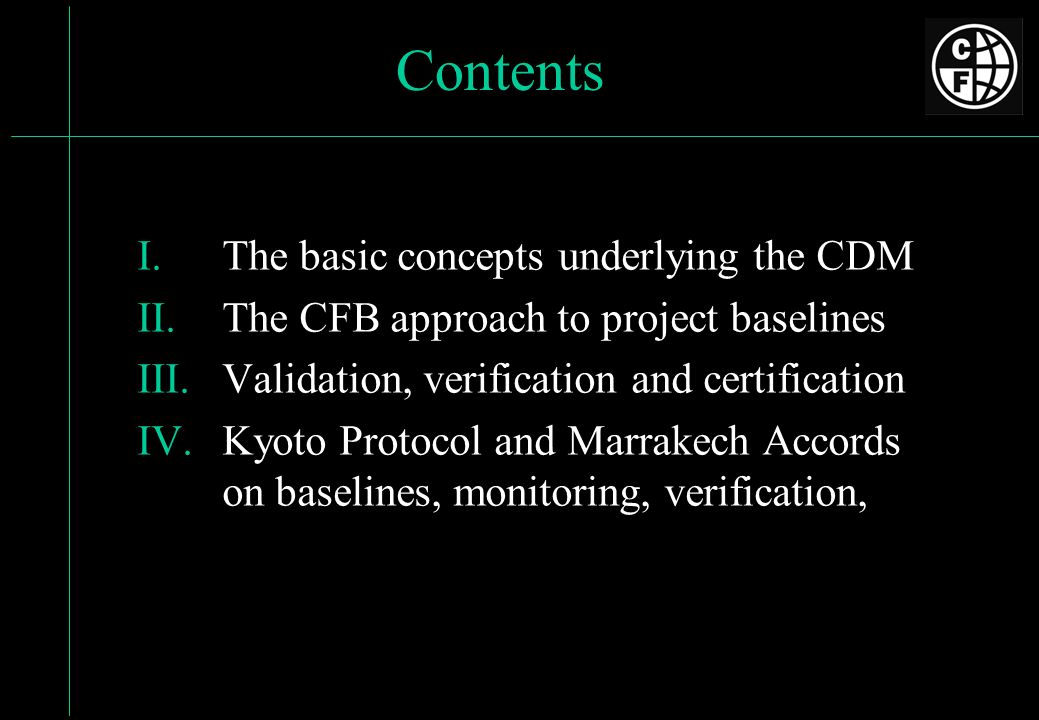 Contents

CF

I. The basic concepts underlying the CDM
II. The CFB approach to project baselines
III. Validation, verification and certification
IV. Kyoto Protocol and Marrakech Accords on baselines, monitoring, verification,